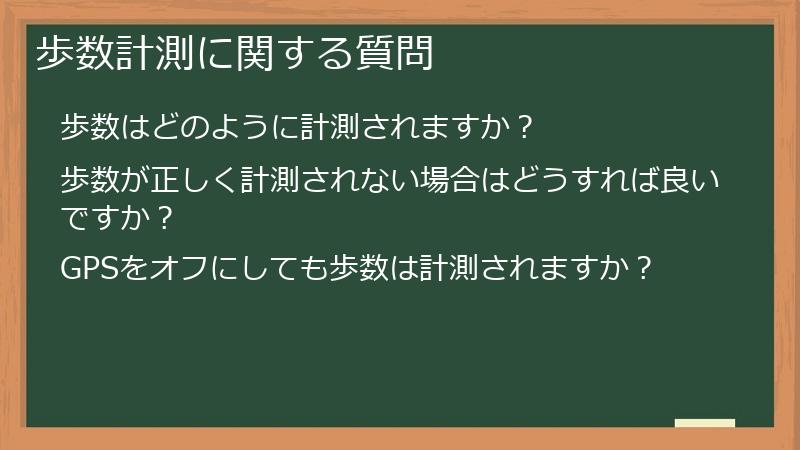 歩数計測に関する質問

歩数はどのように計測されますか？

歩数が正しく計測されない場合はどうすれば良いですか？

GPSをオフにしても歩数は計測されますか？